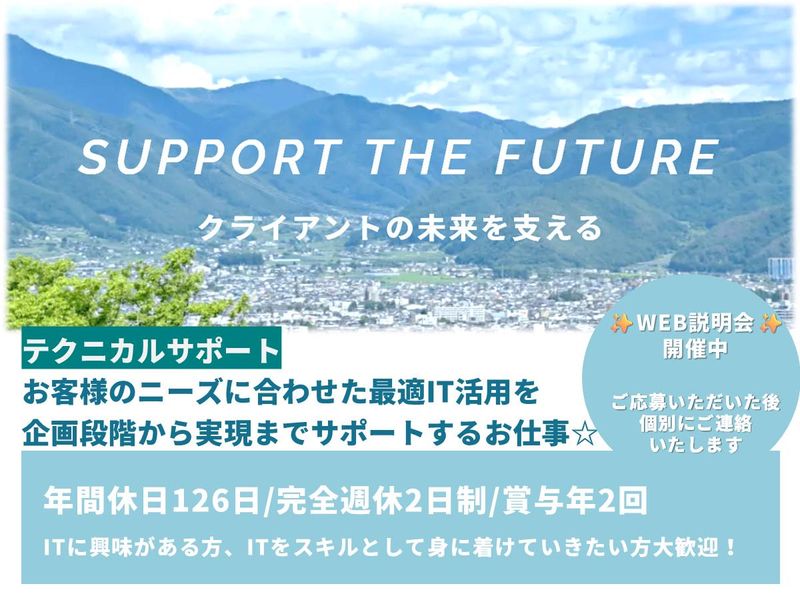 SUPPORT THE FUTURE

クライアントの未来を支える

✨WEB説明会✨
開催中

ご応募いただいた後
個別にご連絡
いたします

テクニカルサポート

お客様のニーズに合わせた最適IT活用を
企画段階から実現までサポートするお仕事☆

年間休日126日/完全週休2日制/賞与年2回

ITに興味がある方、ITをスキルとして身に着けていきたい方大歓迎！